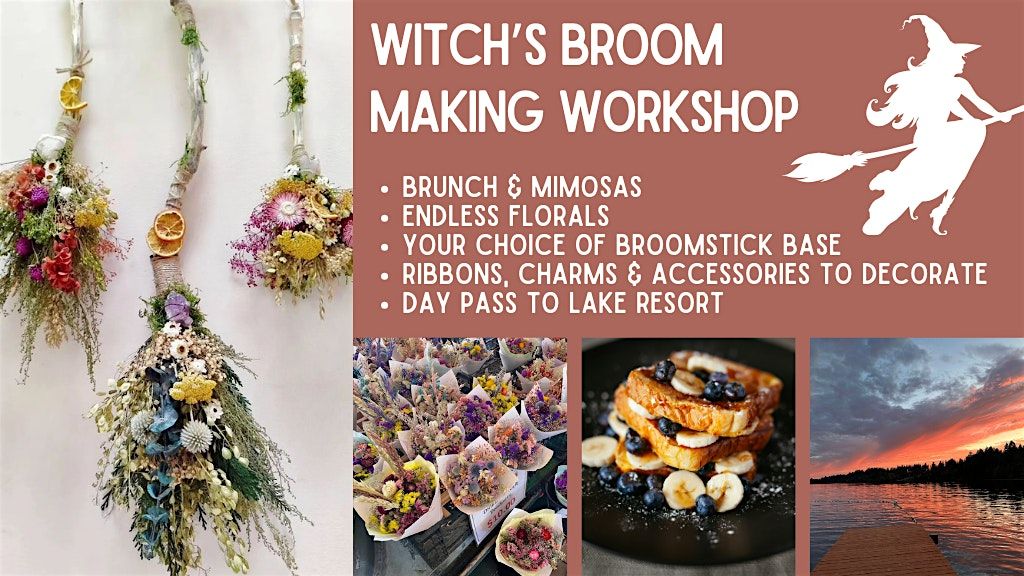 WITCH'S BROOM MAKING WORKSHOP

• BRUNCH & MIMOSAS
• ENDLESS FLORALS
• YOUR CHOICE OF BROOMSTICK BASE
• RIBBONS, CHARMS & ACCESSORIES TO DECORATE
• DAY PASS TO LAKE RESORT